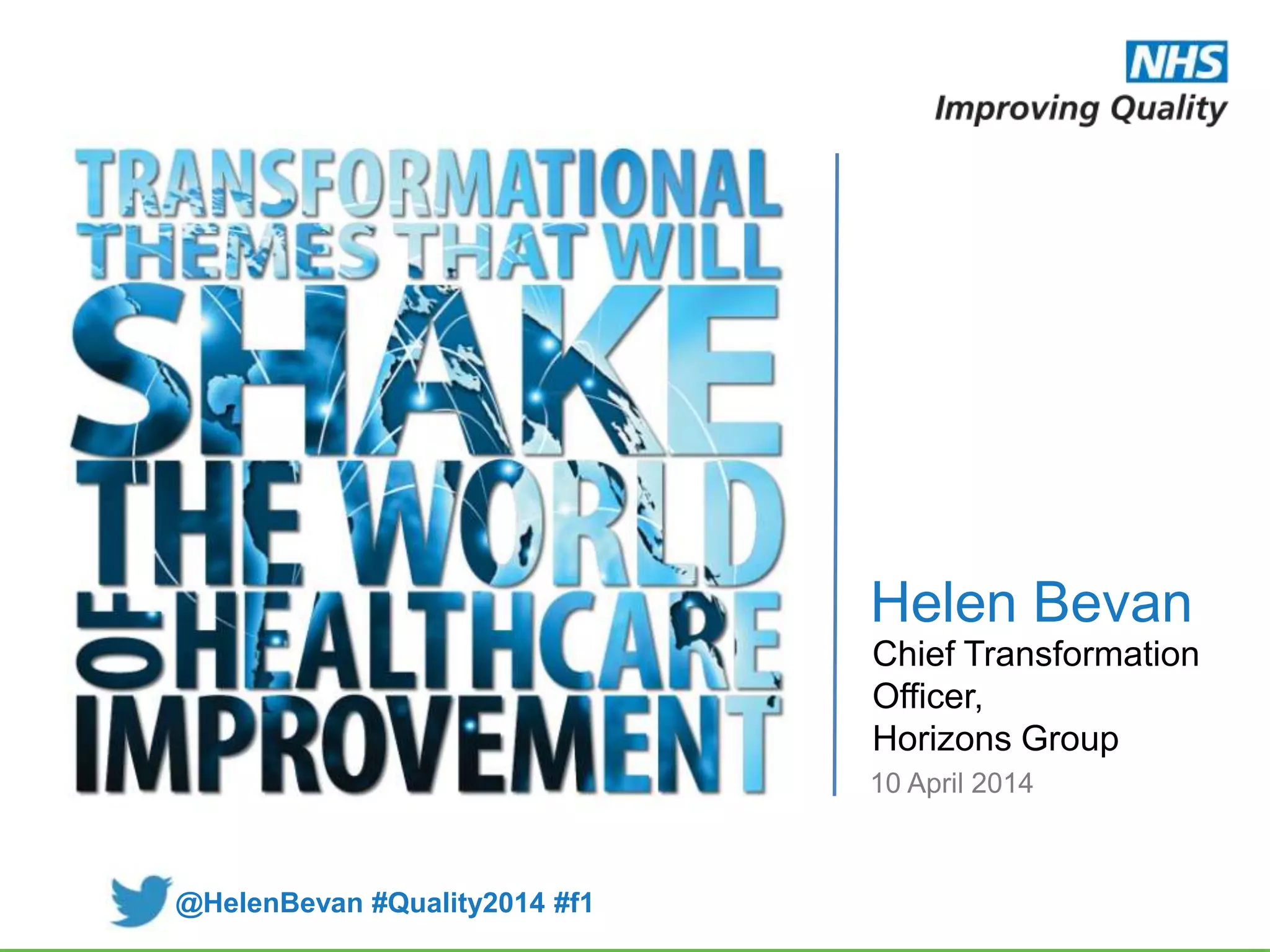 NHS
Improving Quality

TRANSFORMATIONAL THEMES THAT WILL SHAKE THE WORLD OF HEALTHCARE IMPROVEMENT

Helen Bevan
Chief Transformation Officer,
Horizons Group
10 April 2014

@HelenBevan #Quality2014 #f1